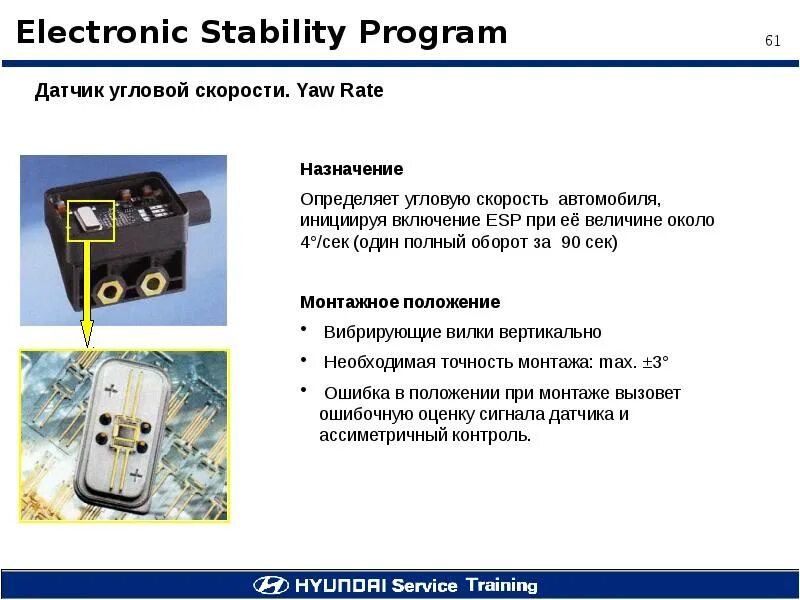 Electronic Stability Program

61

Датчик угловой скорости. Yaw Rate

Назначение

Определяет угловую скорость автомобиля, инициируя включение ESP при её величине около 4°/сек (один полный оборот за 90 сек)

Монтажное положение

• Вибрирующие вилки вертикально

• Необходимая точность монтажа: max. ±3°

• Ошибка в положении при монтаже вызовет ошибочную оценку сигнала датчика и ассиметричный контроль.

HYUNDAI Service Training